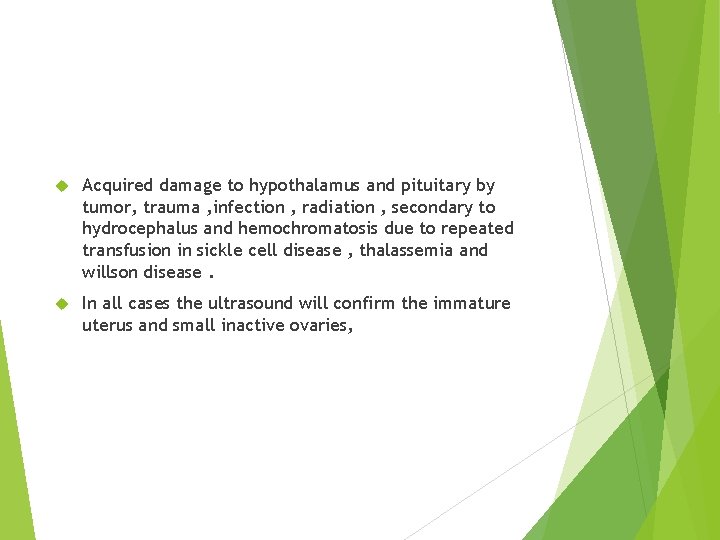 Acquired damage to hypothalamus and pituitary by tumor, trauma ,infection , radiation , secondary to hydrocephalus and hemochromatosis due to repeated transfusion in sickle cell disease , thalassemia and willson disease .

In all cases the ultrasound will confirm the immature uterus and small inactive ovaries,